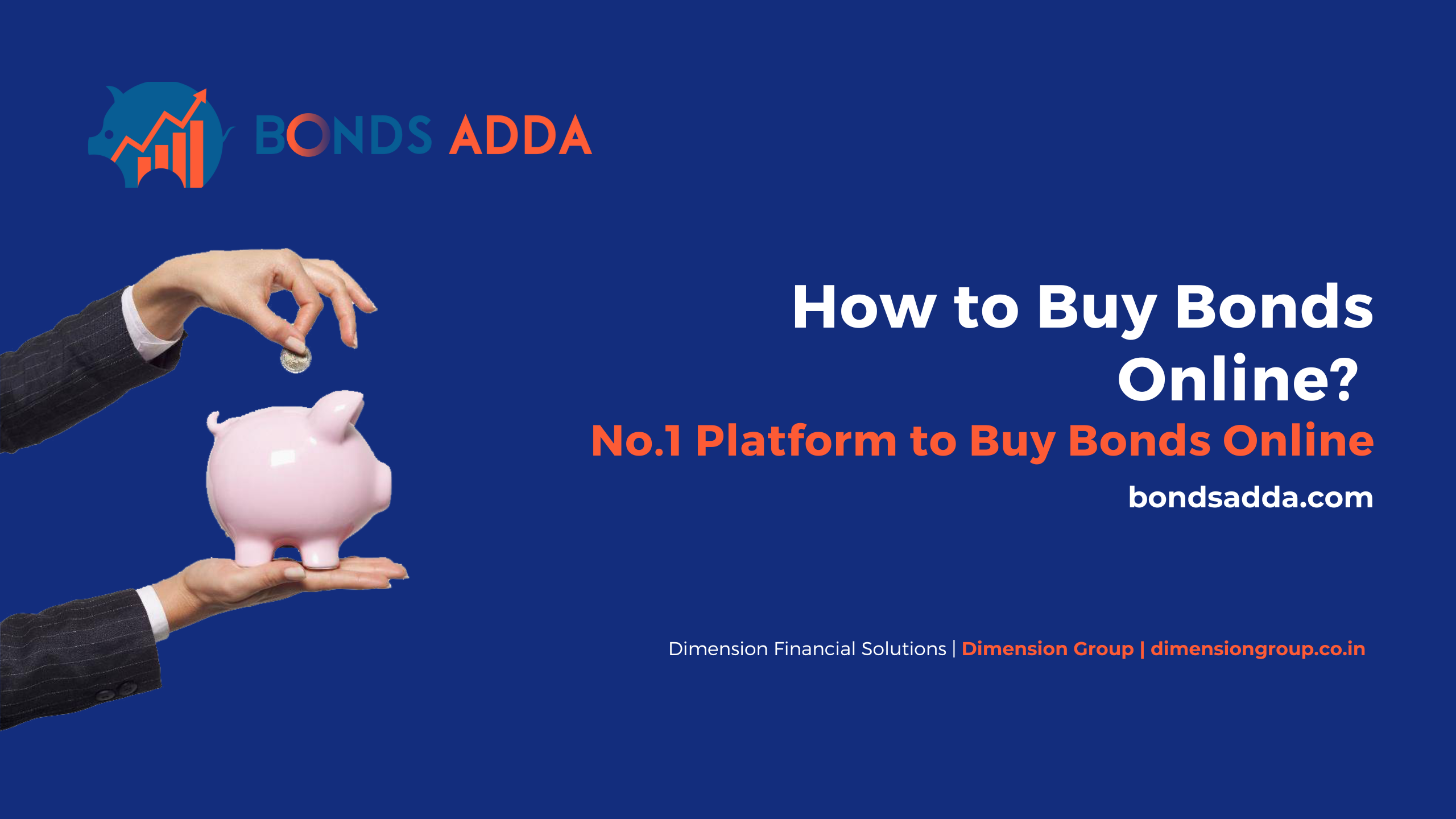 BONDS ADDA

How to Buy Bonds Online?

No.1 Platform to Buy Bonds Online

bondsadda.com

Dimension Financial Solutions | Dimension Group | dimensiongroup.co.in